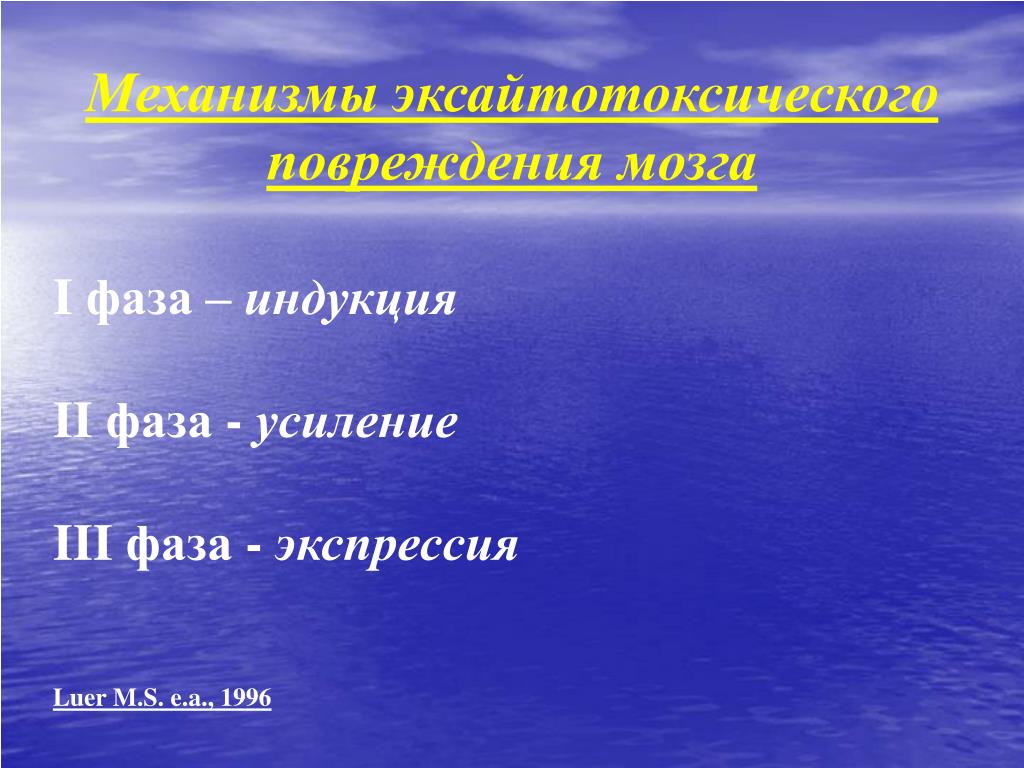 Механизмы эксайтотоксического повреждения мозга

I фаза – индукция

II фаза - усиление

III фаза - экспрессия

Luer M.S. e.a., 1996